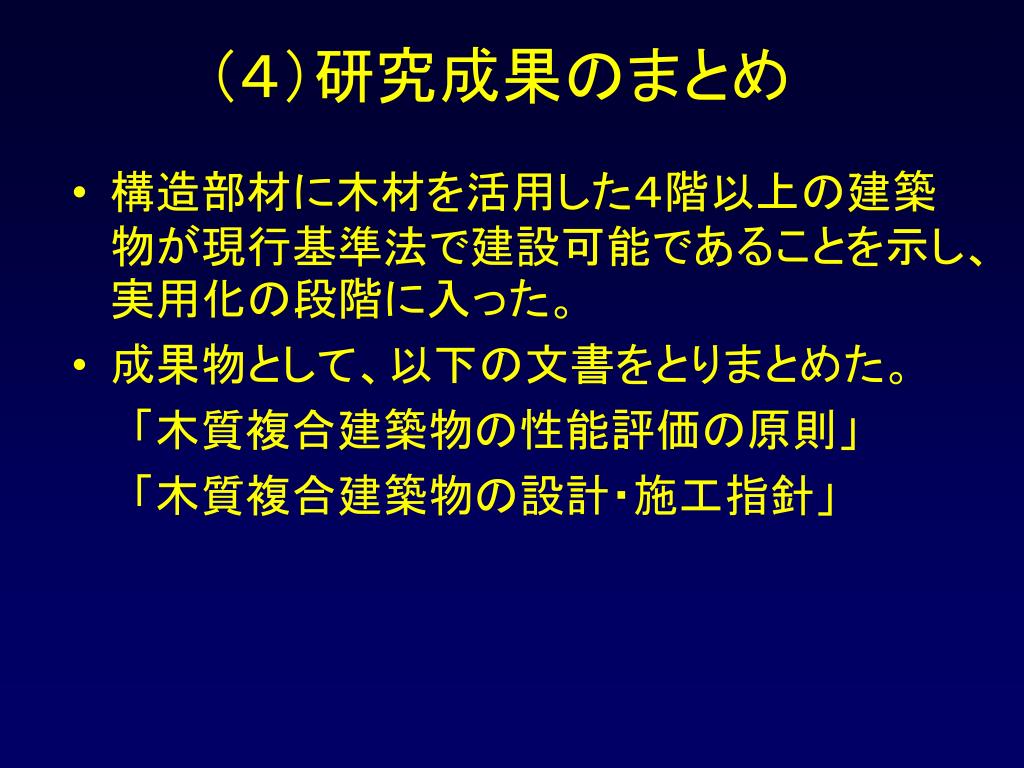 （4）研究成果のまとめ

• 構造部材に木材を活用した4階以上の建築物が現行基準法で建設可能であることを示し、実用化の段階に入った。

• 成果物として、以下の文書をとりまとめた。

「木質複合建築物の性能評価の原則」

「木質複合建築物の設計・施工指針」